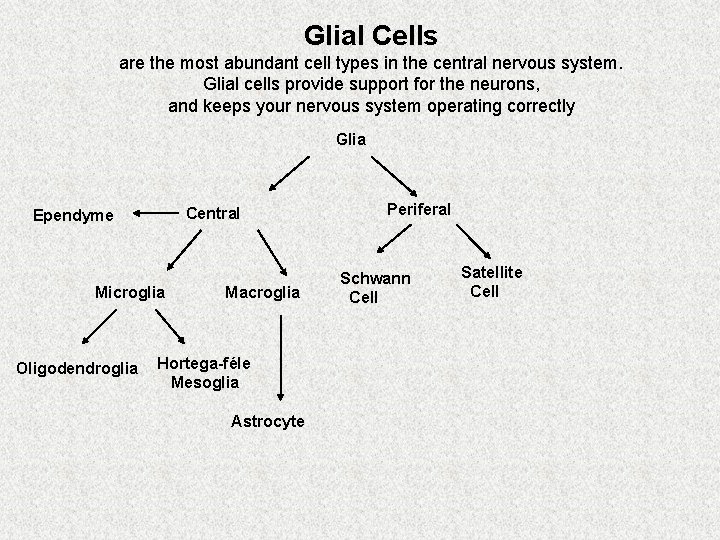 Glial Cells
are the most abundant cell types in the central nervous system. Glial cells provide support for the neurons, and keeps your nervous system operating correctly

Glia
Central
Periferal
Ependyme
Microglia
Macroglia
Schwann Cell
Satellite Cell
Oligodendroglia
Hortega-féle Mesoglia
Astrocyte